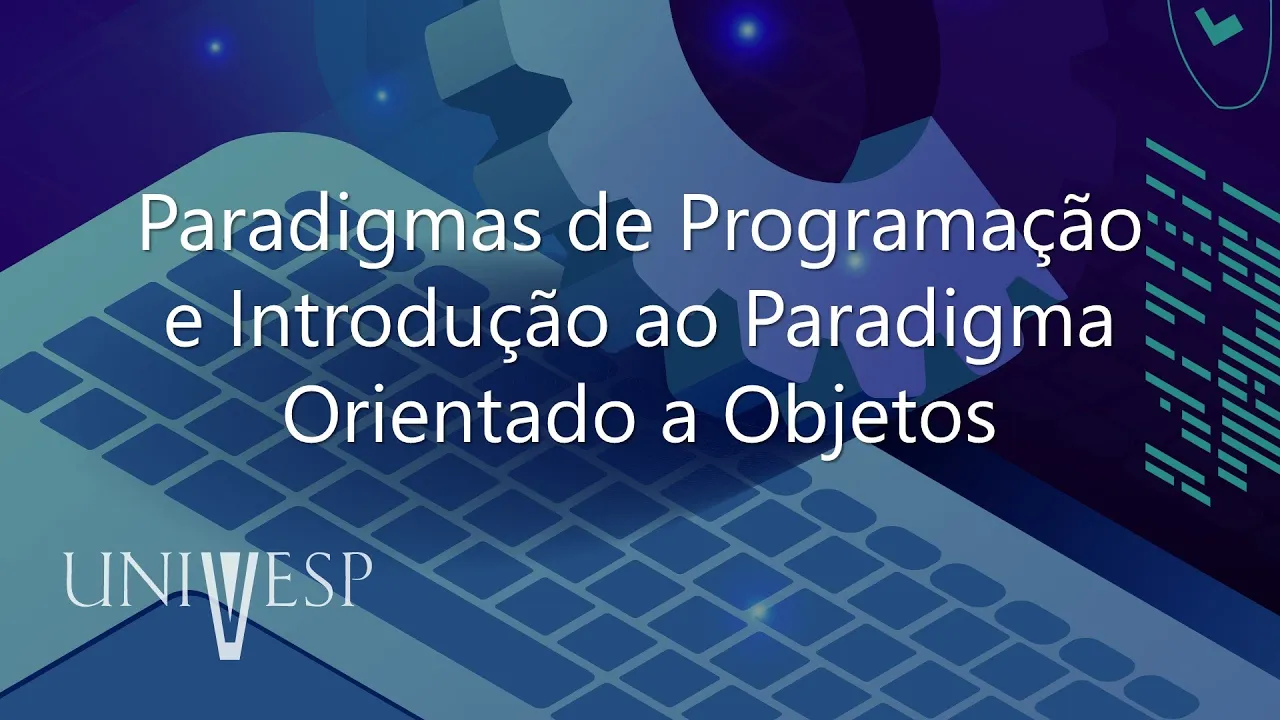 Paradigmas de Programação e Introdução ao Paradigma Orientado a Objetos

UNIVESP